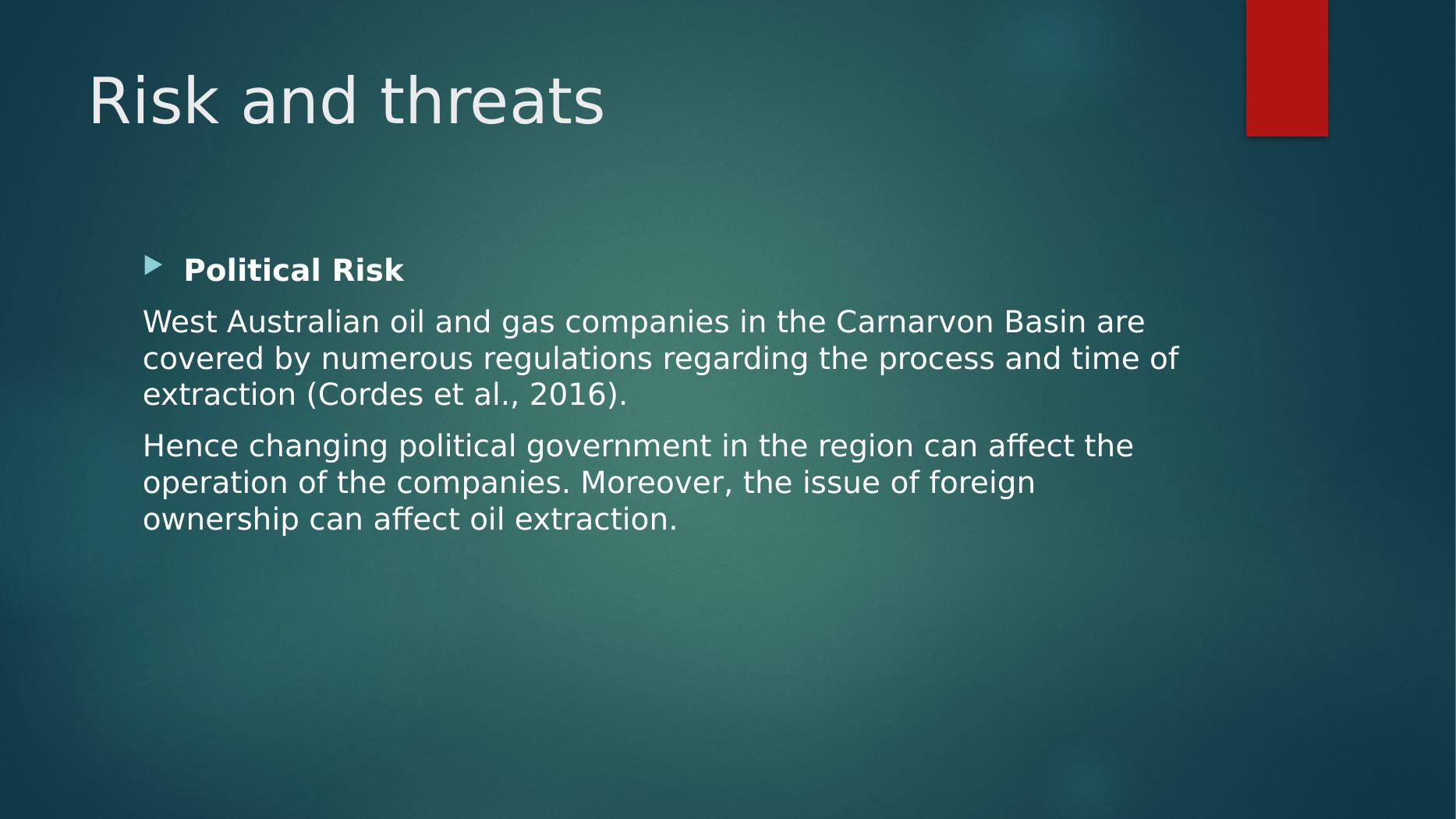 Risk and threats

Political Risk

West Australian oil and gas companies in the Carnarvon Basin are covered by numerous regulations regarding the process and time of extraction (Cordes et al., 2016).

Hence changing political government in the region can affect the operation of the companies. Moreover, the issue of foreign ownership can affect oil extraction.